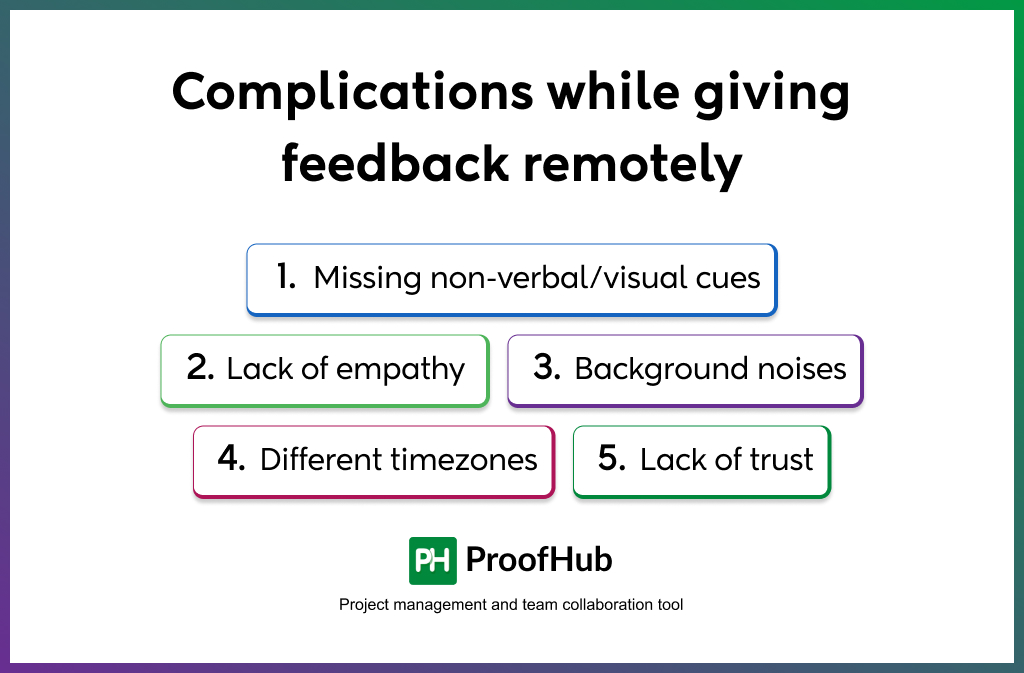 Complications while giving feedback remotely

1. Missing non-verbal/visual cues

2. Lack of empathy

3. Background noises

4. Different timezones

5. Lack of trust

PH ProofHub

Project management and team collaboration tool